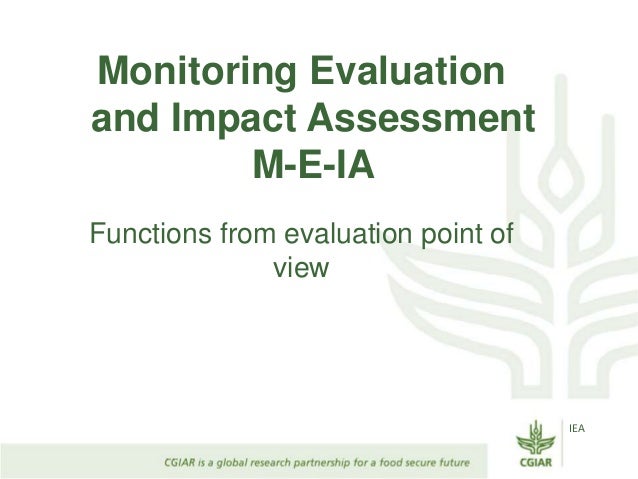 Monitoring Evaluation and Impact Assessment M-E-IA

Functions from evaluation point of view

CGIAR is a global research partnership for a food secure future

CGIAR

IEA